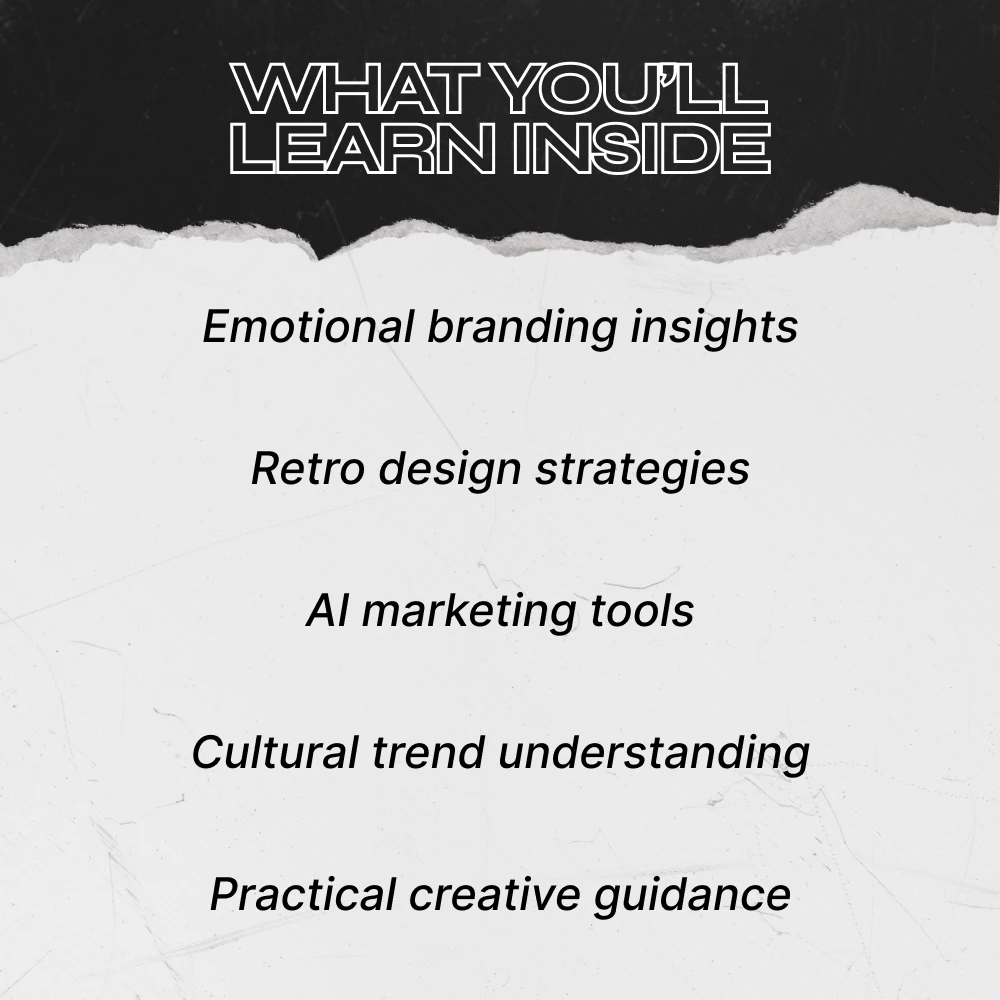 WHAT YOU'LL LEARN INSIDE

Emotional branding insights

Retro design strategies

AI marketing tools

Cultural trend understanding

Practical creative guidance